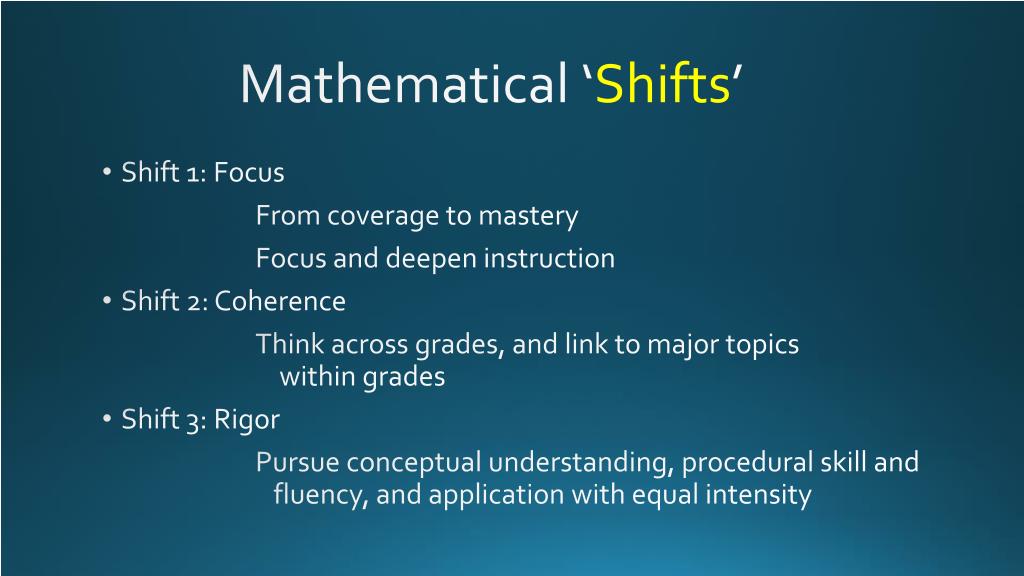 Mathematical ‘Shifts’

• Shift 1: Focus

From coverage to mastery

Focus and deepen instruction

• Shift 2: Coherence

Think across grades, and link to major topics within grades

• Shift 3: Rigor

Pursue conceptual understanding, procedural skill and fluency, and application with equal intensity